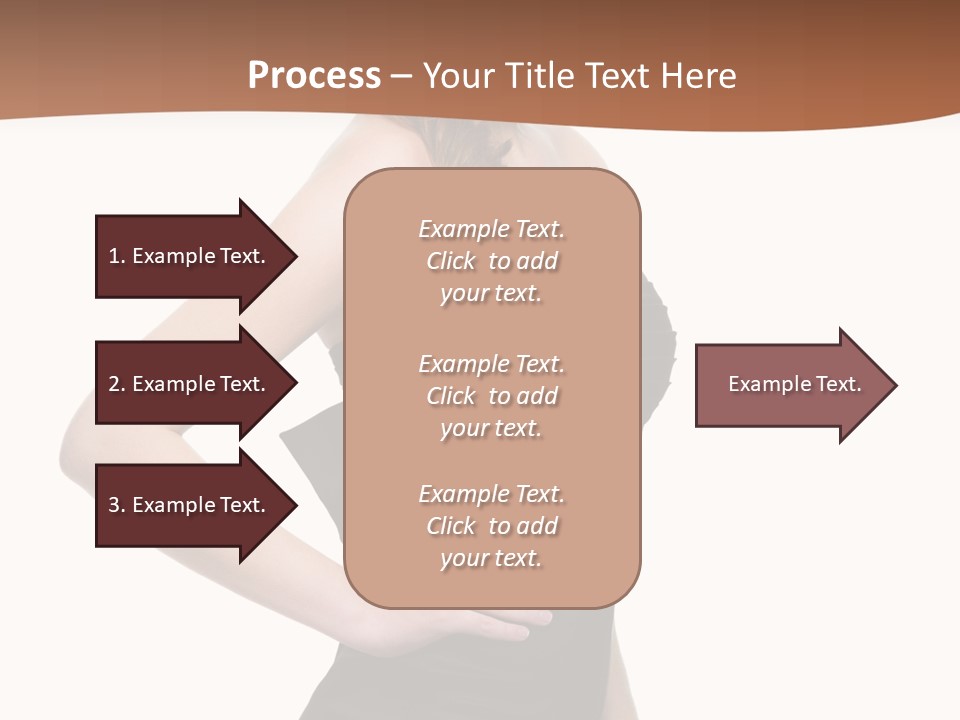 Process – Your Title Text Here

1. Example Text.

2. Example Text.

3. Example Text.

Example Text. Click to add your text.

Example Text. Click to add your text.

Example Text. Click to add your text.

Example Text.